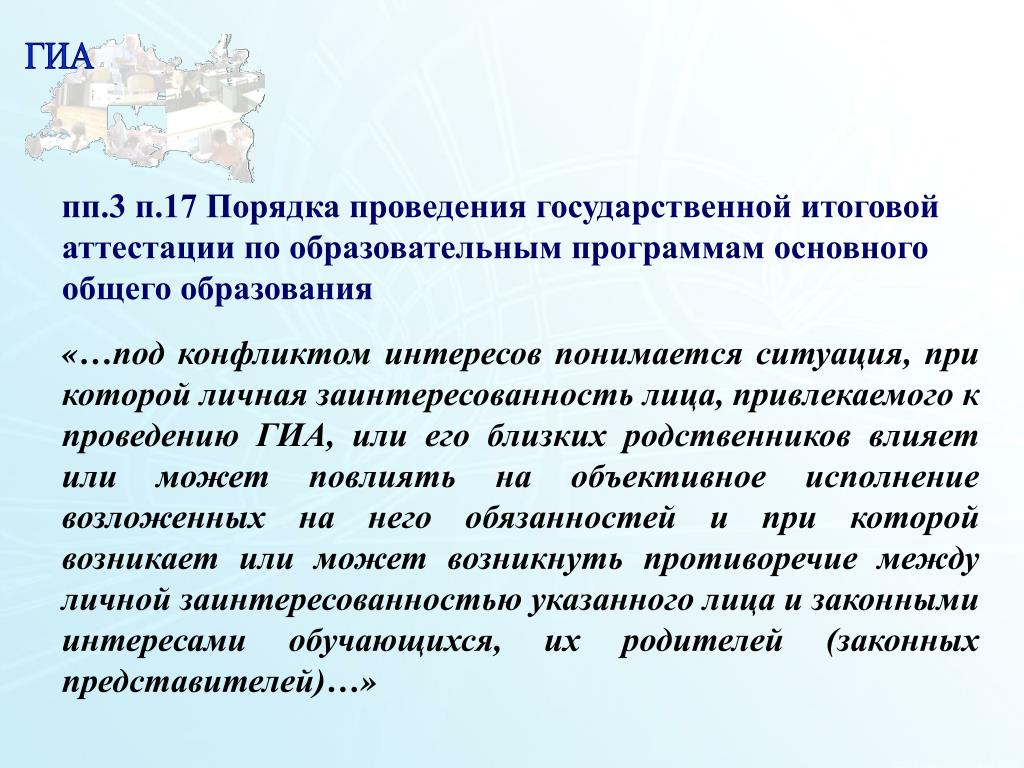 ГИА

пп.3 п.17 Порядка проведения государственной итоговой аттестации по образовательным программам основного общего образования

«…под конфликтом интересов понимается ситуация, при которой личная заинтересованность лица, привлекаемого к проведению ГИА, или его близких родственников влияет или может повлиять на объективное исполнение возложенных на него обязанностей и при которой возникает или может возникнуть противоречие между личной заинтересованностью указанного лица и законными интересами обучающихся, их родителей (законных представителей)…»